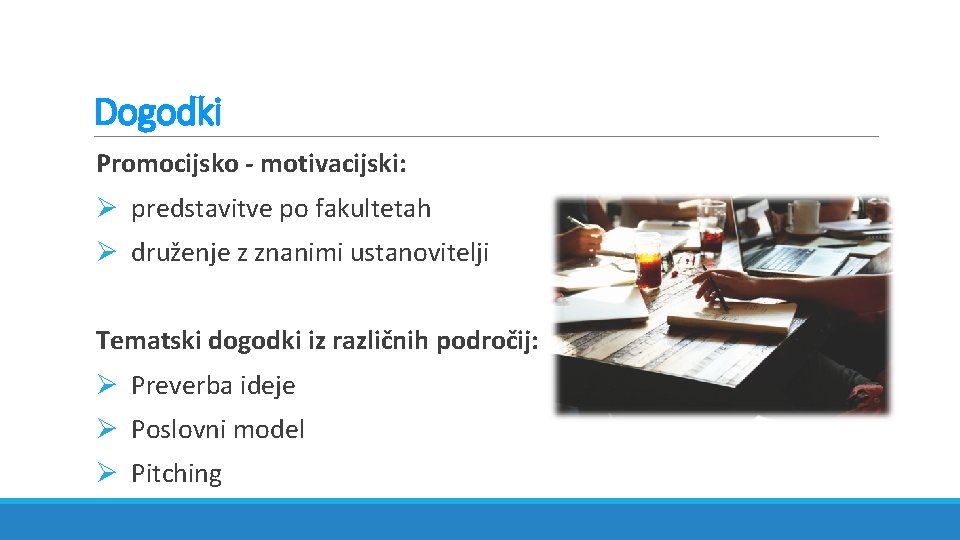 Dogodki

Promocijsko - motivacijski:

➢ predstavitve po fakultetah

➢ druženje z znanimi ustanovitelji

Tematski dogodki iz različnih področij:

➢ Preverba ideje

➢ Poslovni model

➢ Pitching